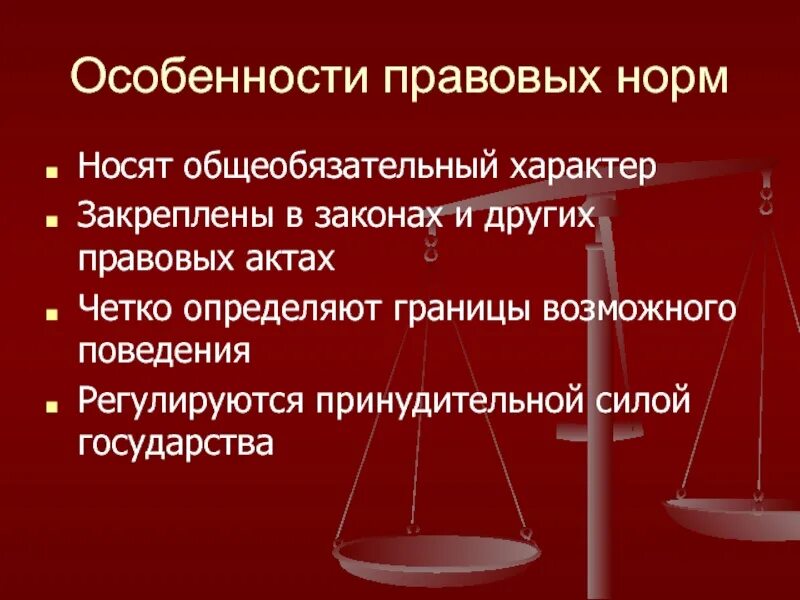 Особенности правовых норм

- Носят общеобязательный характер
- Закреплены в законах и других правовых актах
- Четко определяют границы возможного поведения
- Регулируются принудительной силой государства